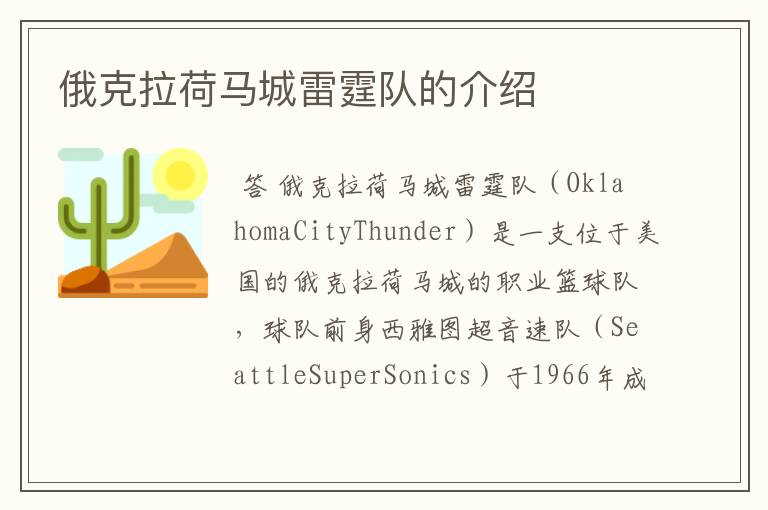 俄克拉荷马城雷霆队的介绍

答 俄克拉荷马城雷霆队（OklahomaCityThunder）是一支位于美国的俄克拉荷马城的职业篮球队，球队前身西雅图超音速队（SeattleSuperSonics）于1966年成